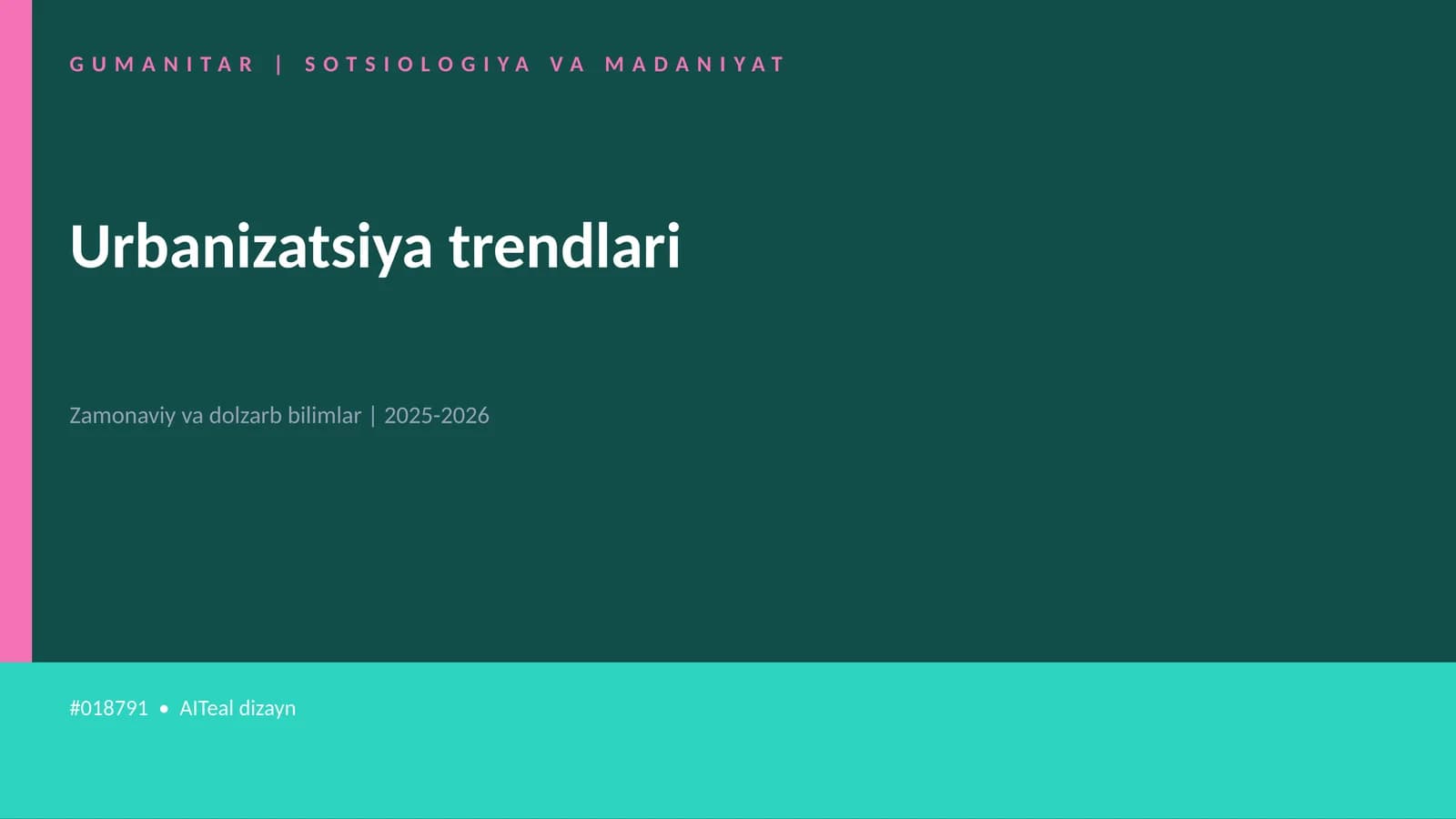 GUMANITAR | SOTSIOLOGIYA VA MADANIYAT

Urbanizatsiya trendlari

Zamonaviy va dolzarb bilimlar | 2025-2026

#018791 • AITeal dizayn